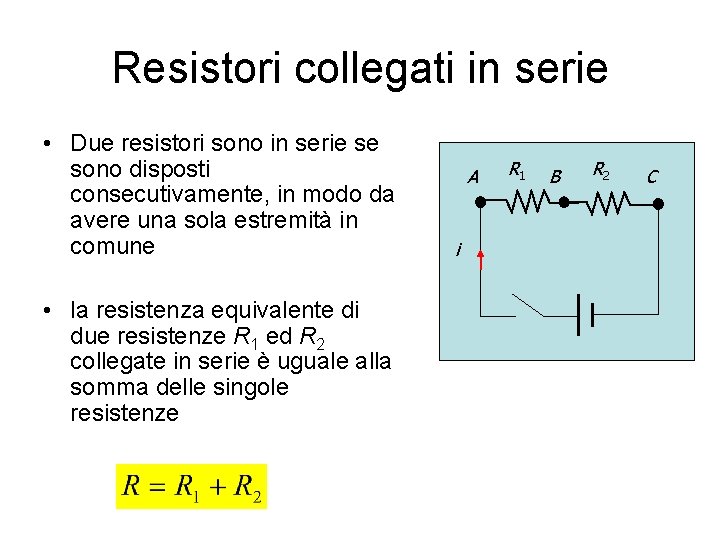 Resistori collegati in serie

• Due resistori sono in serie se sono disposti consecutivamente, in modo da avere una sola estremità in comune

• la resistenza equivalente di due resistenze $R_1$ ed $R_2$ collegate in serie è uguale alla somma delle singole resistenze

$R = R_1 + R_2$

A $R_1$ B $R_2$ C

i